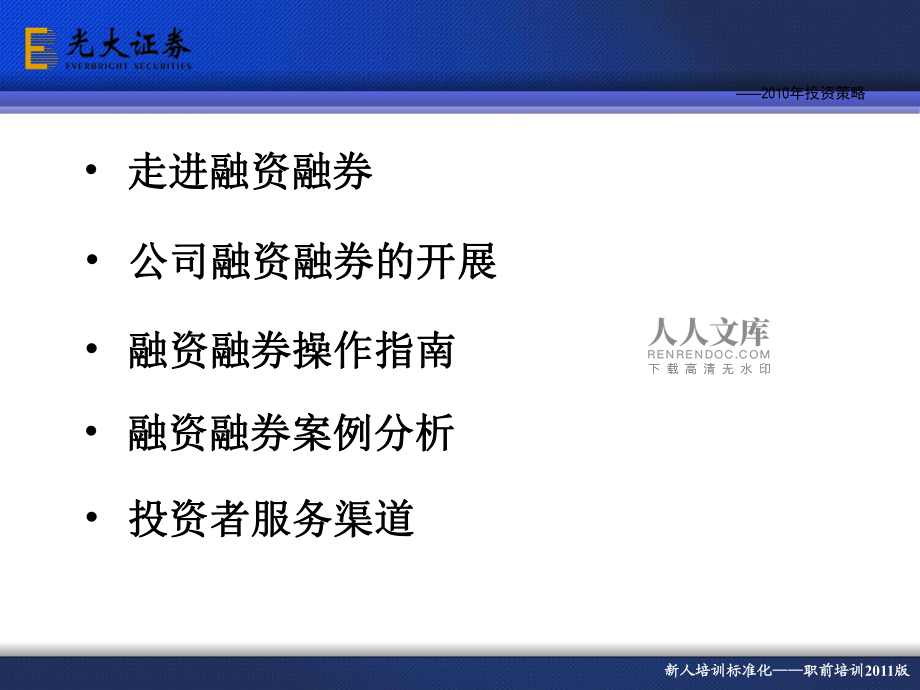 光大证券
EVERBRIGHT SECURITIES

——2010年投资策略

• 走进融资融券

• 公司融资融券的开展

• 融资融券操作指南

• 融资融券案例分析

• 投资者服务渠道

人人文库
RENRENDOC.COM
下载高清无水印

新人培训标准化——职前培训2011版